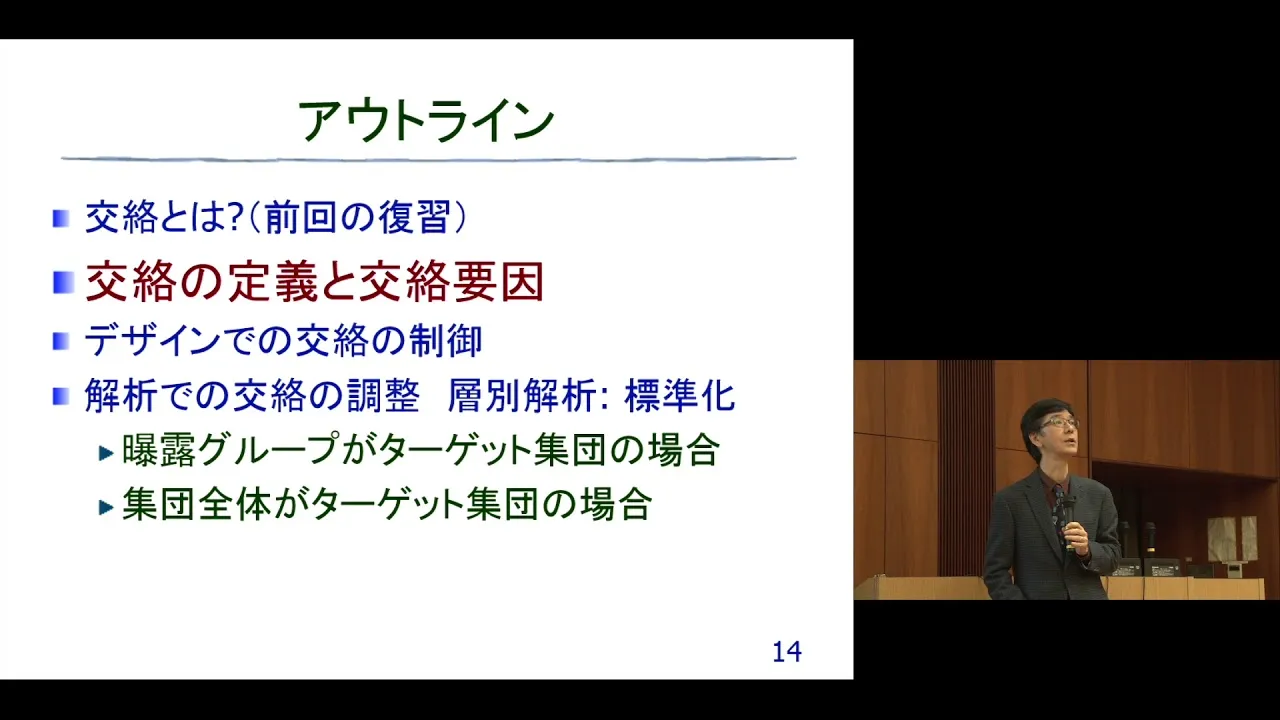 アウトライン

交絡とは?(前回の復習)

交絡の定義と交絡要因

デザインでの交絡の制御

解析での交絡の調整　層別解析: 標準化

曝露グループがターゲット集団の場合

集団全体がターゲット集団の場合

14